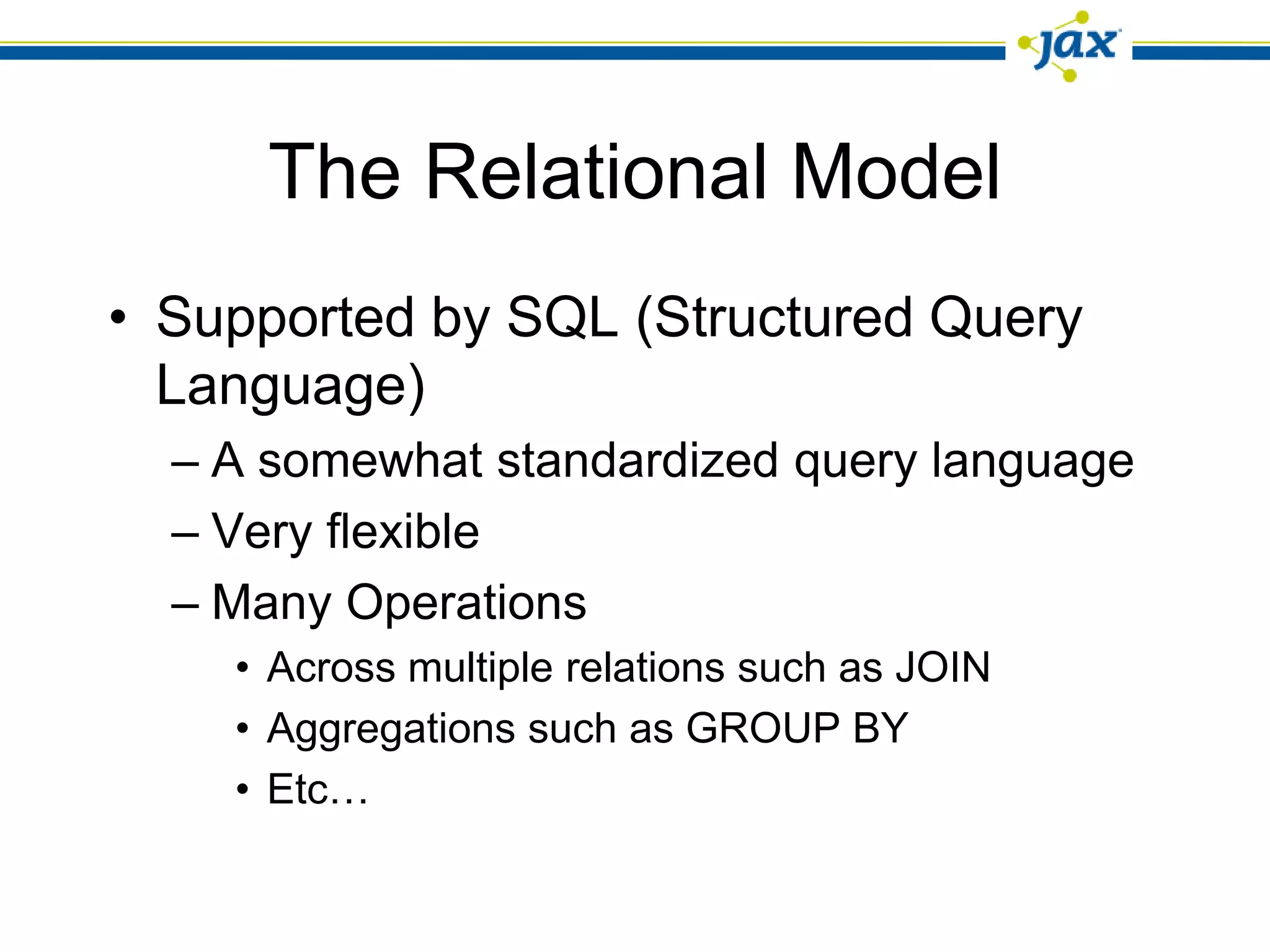 jax

The Relational Model

• Supported by SQL (Structured Query Language)
– A somewhat standardized query language
– Very flexible
– Many Operations
• Across multiple relations such as JOIN
• Aggregations such as GROUP BY
• Etc…